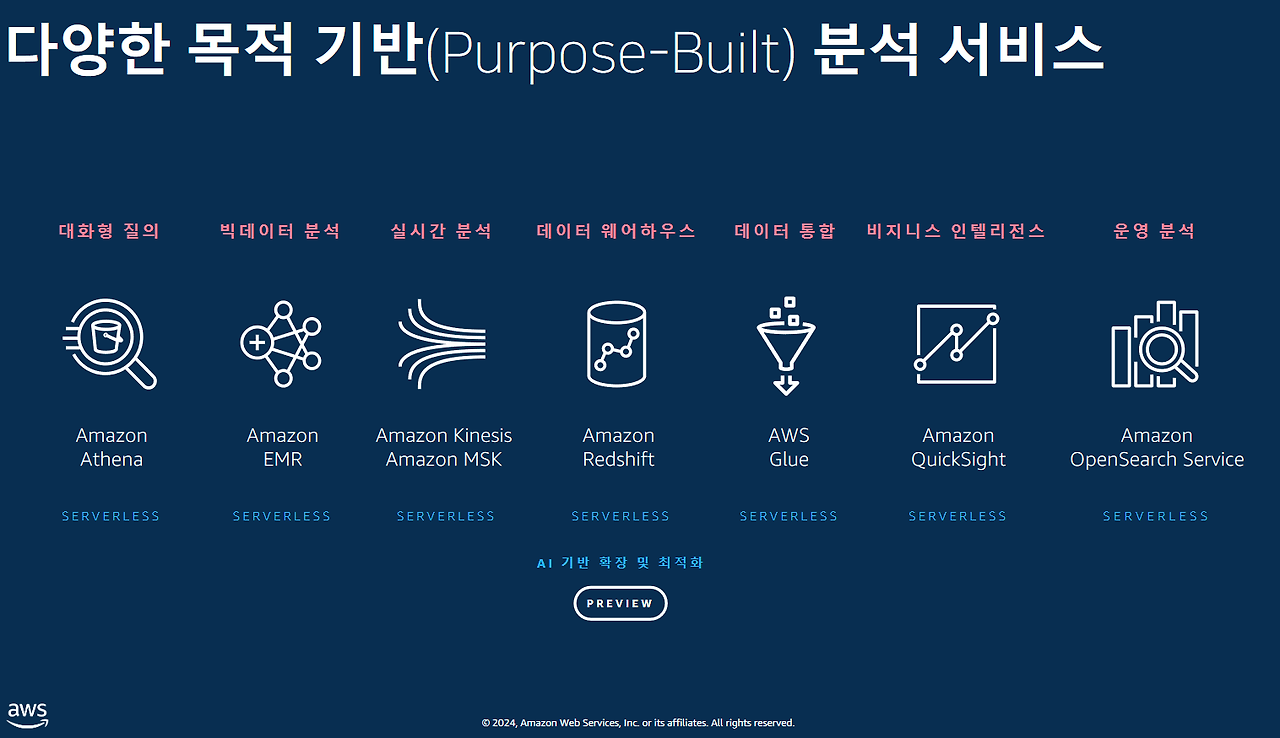 다양한 목적 기반(Purpose-Built) 분석 서비스

대화형 질의

Amazon Athena

SERVERLESS

빅데이터 분석

Amazon EMR

SERVERLESS

실시간 분석

Amazon Kinesis Amazon MSK

SERVERLESS

데이터 웨어하우스

Amazon Redshift

SERVERLESS

데이터 통합

AWS Glue

SERVERLESS

비지니스 인텔리전스

Amazon QuickSight

SERVERLESS

운영 분석

Amazon OpenSearch Service

SERVERLESS

AI 기반 확장 및 최적화

PREVIEW

aws

© 2024, Amazon Web Services, Inc. or its affiliates. All rights reserved.